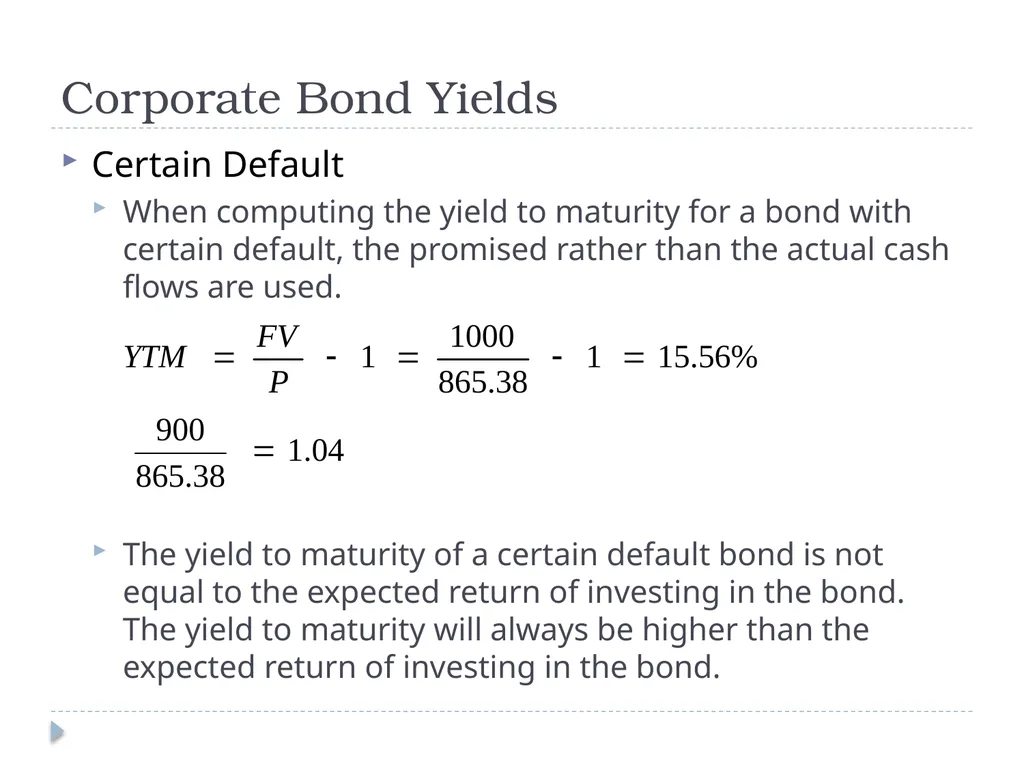 Corporate Bond Yields

Certain Default

When computing the yield to maturity for a bond with certain default, the promised rather than the actual cash flows are used.

$YTM = \frac{FV}{P} - 1 = \frac{1000}{865.38} - 1 = 15.56\%$

$\frac{900}{865.38} = 1.04$

The yield to maturity of a certain default bond is not equal to the expected return of investing in the bond. The yield to maturity will always be higher than the expected return of investing in the bond.